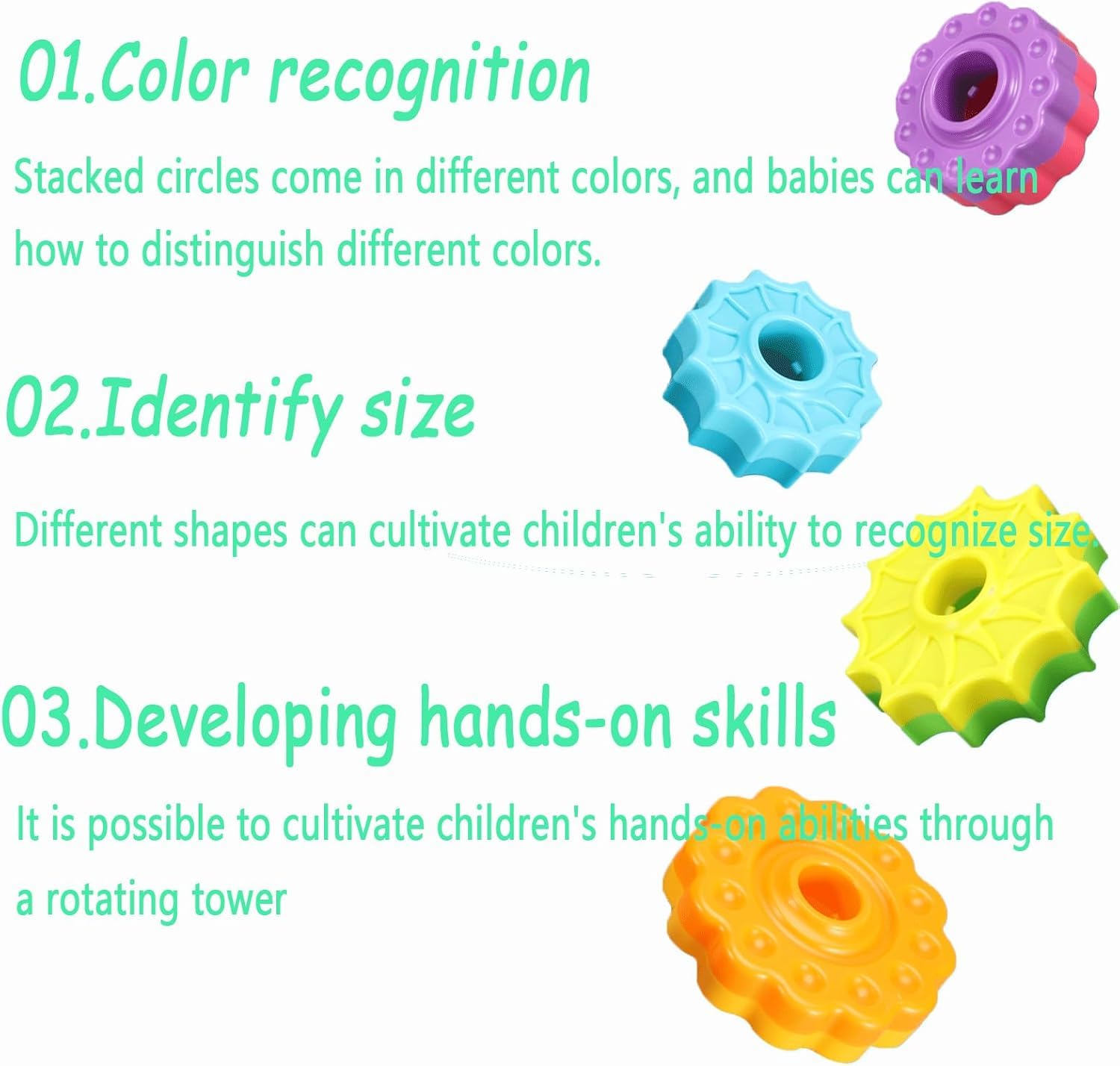 01.Color recognition

Stacked circles come in different colors, and babies can learn how to distinguish different colors.

02.Identify size

Different shapes can cultivate children's ability to recognize size.

03.Developing hands-on skills

It is possible to cultivate children's hands-on abilities through a rotating tower